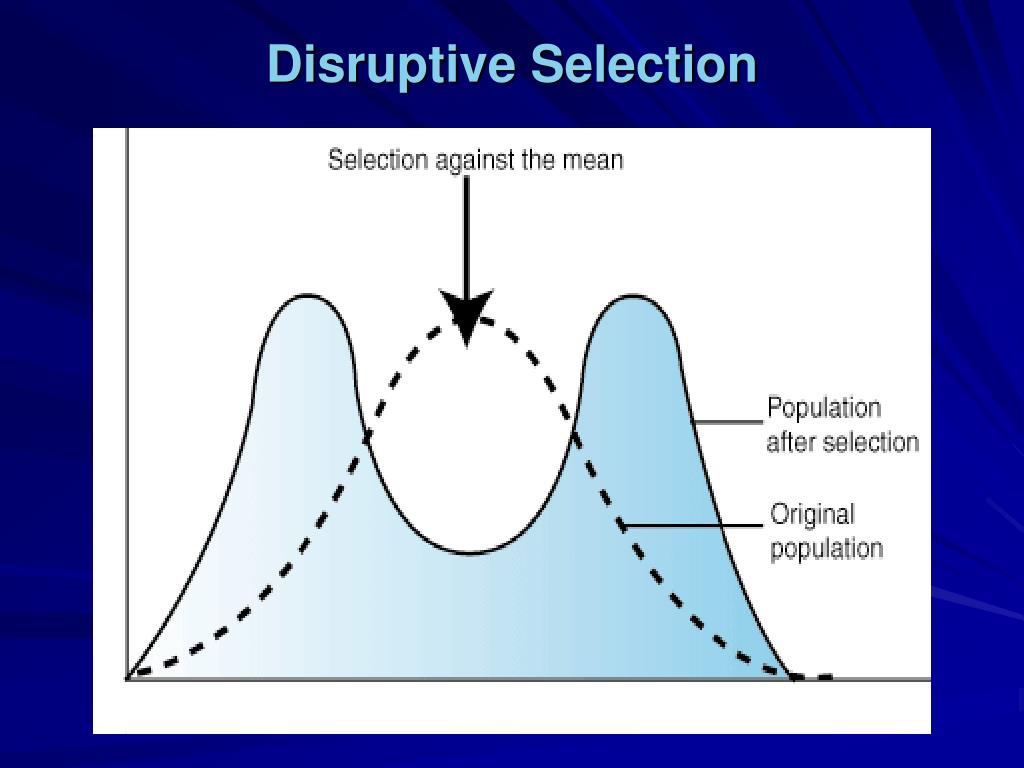 Disruptive Selection

Selection against the mean

Population after selection

Original population